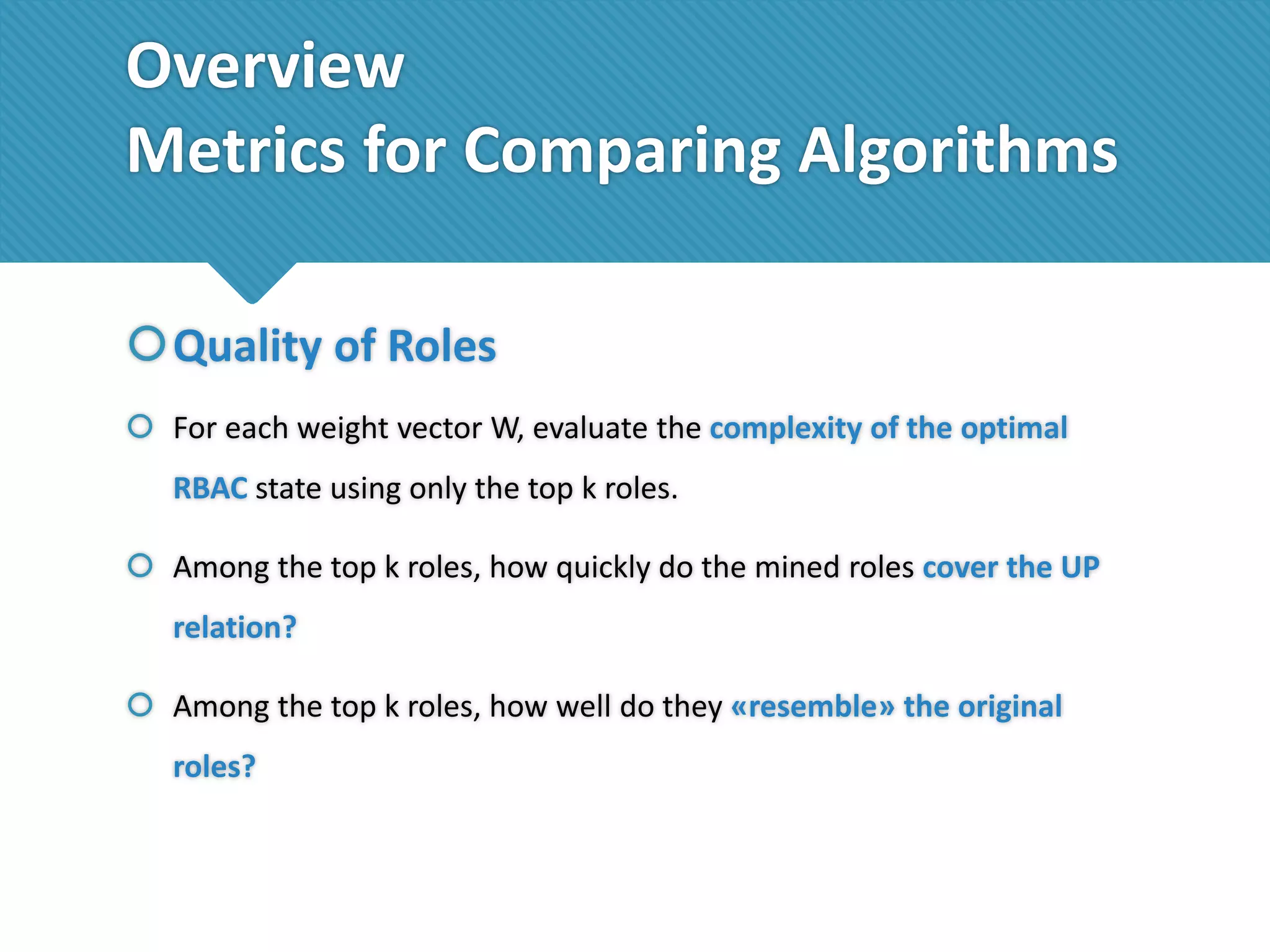 Overview
Metrics for Comparing Algorithms

Quality of Roles

For each weight vector W, evaluate the complexity of the optimal RBAC state using only the top k roles.

Among the top k roles, how quickly do the mined roles cover the UP relation?

Among the top k roles, how well do they «resemble» the original roles?